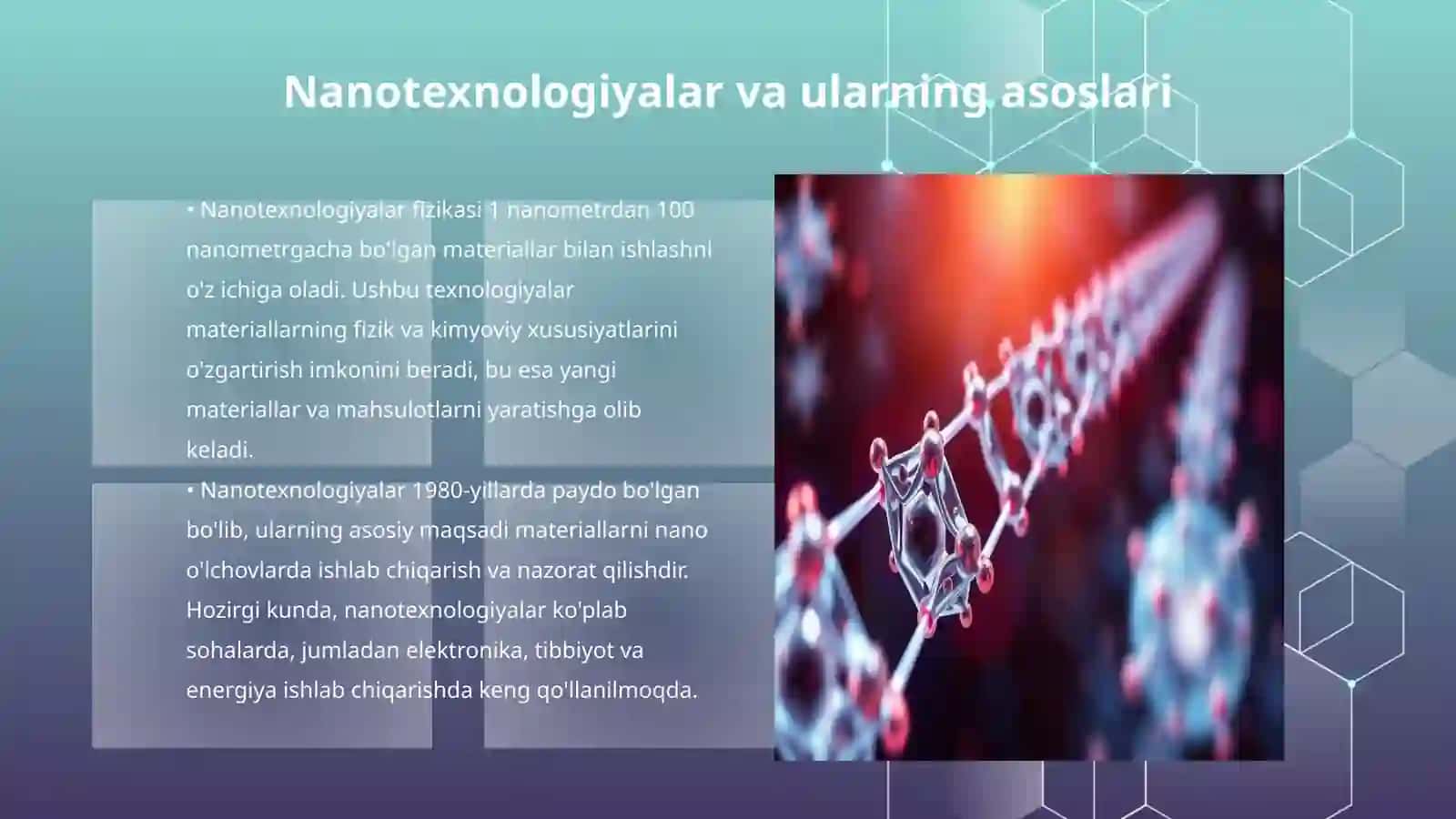 Nanotexnologiyalar va ularning asoslari

• Nanotexnologiyalar fizikasi 1 nanometrdan 100 nanometrgacha bo'lgan materiallar bilan ishlashni o'z ichiga oladi. Ushbu texnologiyalar materiallarning fizik va kimyoviy xususiyatlarini o'zgartirish imkonini beradi, bu esa yangi materiallar va mahsulotlarni yaratishga olib keladi.

• Nanotexnologiyalar 1980-yillarda paydo bo'lgan bo'lib, ularning asosiy maqsadi materiallarni nano o'lchovlarda ishlab chiqarish va nazorat qilishdir. Hozirgi kunda, nanotexnologiyalar ko'plab sohalarda, jumladan elektronika, tibbiyot va energiya ishlab chiqarishda keng qo'llanilmoqda.